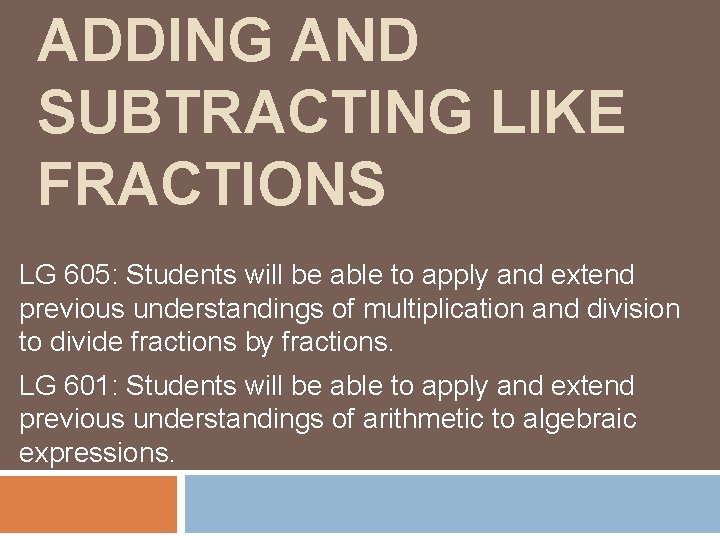 ADDING AND SUBTRACTING LIKE FRACTIONS

LG 605: Students will be able to apply and extend previous understandings of multiplication and division to divide fractions by fractions.

LG 601: Students will be able to apply and extend previous understandings of arithmetic to algebraic expressions.